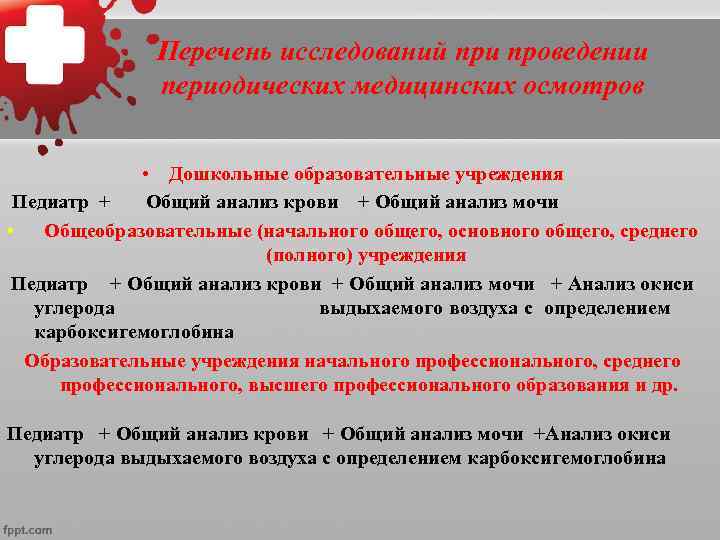 Перечень исследований при проведении периодических медицинских осмотров

• Дошкольные образовательные учреждения

Педиатр + Общий анализ крови + Общий анализ мочи

• Общеобразовательные (начального общего, основного общего, среднего (полного) учреждения

Педиатр + Общий анализ крови + Общий анализ мочи + Анализ окиси углерода выдыхаемого воздуха с определением карбоксигемоглобина

Образовательные учреждения начального профессионального, среднего профессионального, высшего профессионального образования и др.

Педиатр + Общий анализ крови + Общий анализ мочи +Анализ окиси углерода выдыхаемого воздуха с определением карбоксигемоглобина

fppt.com